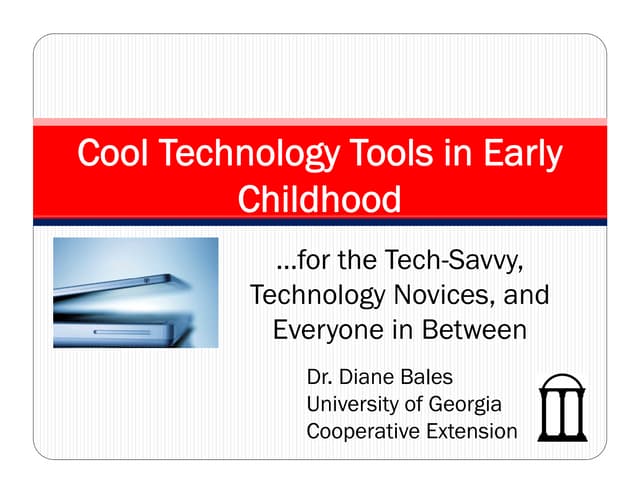 Cool Technology Tools in Early Childhood

…for the Tech-Savvy, Technology Novices, and Everyone in Between

Dr. Diane Bales
University of Georgia
Cooperative Extension